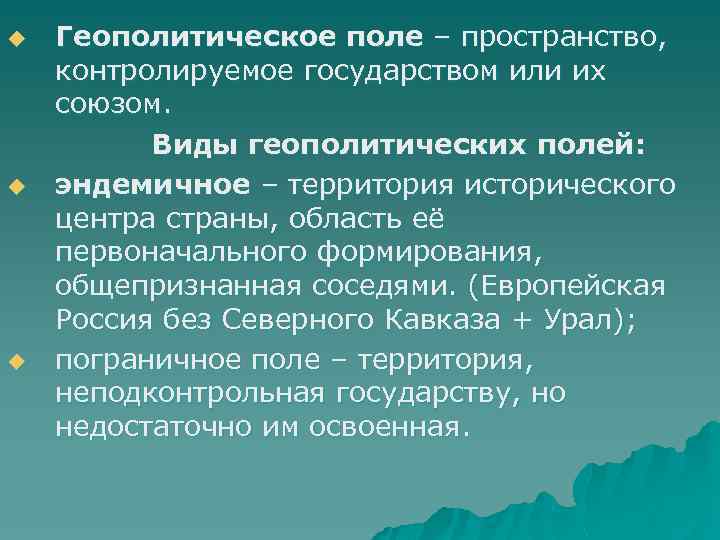 Геополитическое поле – пространство, контролируемое государством или их союзом.

Виды геополитических полей:

эндемичное – территория исторического центра страны, область её первоначального формирования, общепризнанная соседями. (Европейская Россия без Северного Кавказа + Урал);

пограничное поле – территория, неподконтрольная государству, но недостаточно им освоенная.